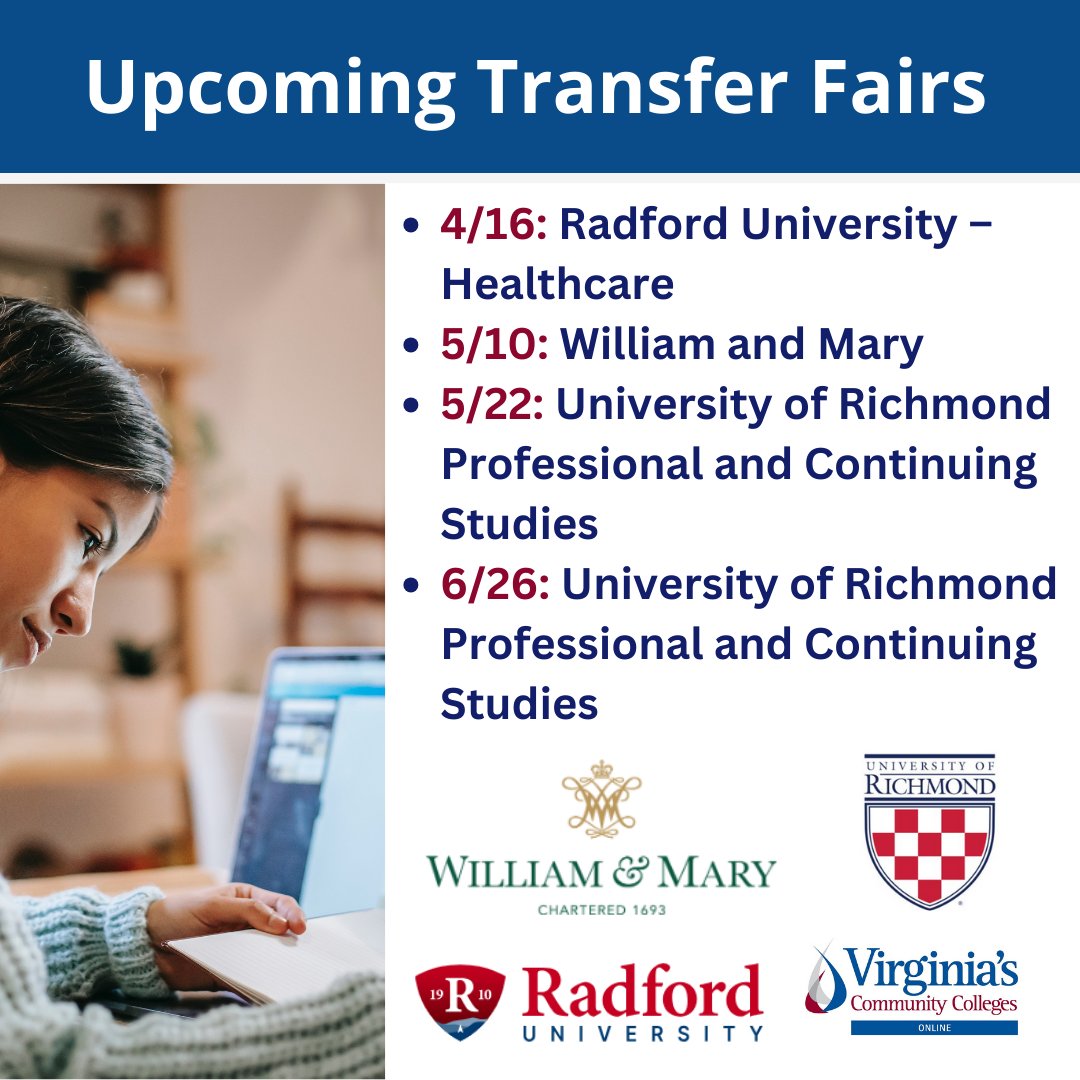 Upcoming Transfer Fairs

- 4/16: Radford University – Healthcare
- 5/10: William and Mary
- 5/22: University of Richmond Professional and Continuing Studies
- 6/26: University of Richmond Professional and Continuing Studies

WILLIAM & MARY
CHARTERED 1693

UNIVERSITY OF RICHMOND

19 R 10 Radford UNIVERSITY

Virginia's Community Colleges ONLINE